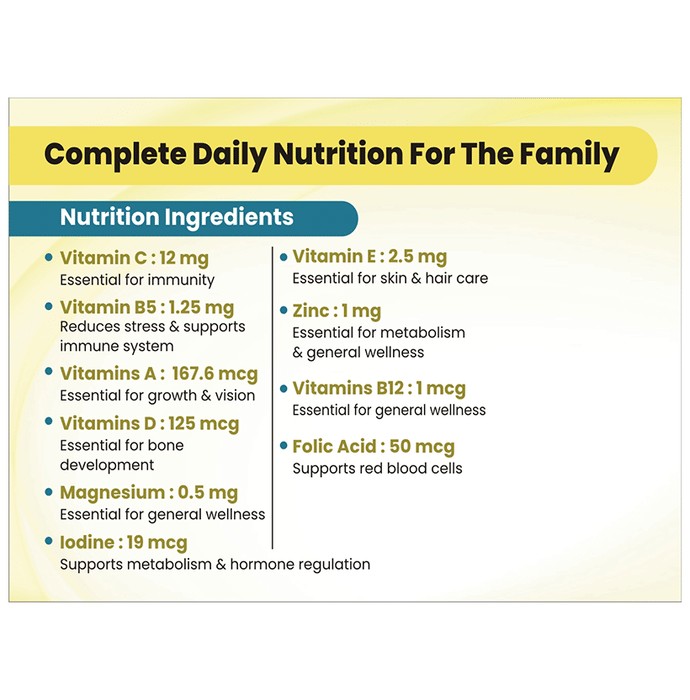 Complete Daily Nutrition For The Family

Nutrition Ingredients

• Vitamin C : 12 mg
Essential for immunity

• Vitamin B5 : 1.25 mg
Reduces stress & supports immune system

• Vitamins A : 167.6 mcg
Essential for growth & vision

• Vitamins D : 125 mcg
Essential for bone development

• Magnesium : 0.5 mg
Essential for general wellness

• Iodine : 19 mcg
Supports metabolism & hormone regulation

• Vitamin E : 2.5 mg
Essential for skin & hair care

• Zinc : 1 mg
Essential for metabolism & general wellness

• Vitamins B12 : 1 mcg
Essential for general wellness

• Folic Acid : 50 mcg
Supports red blood cells